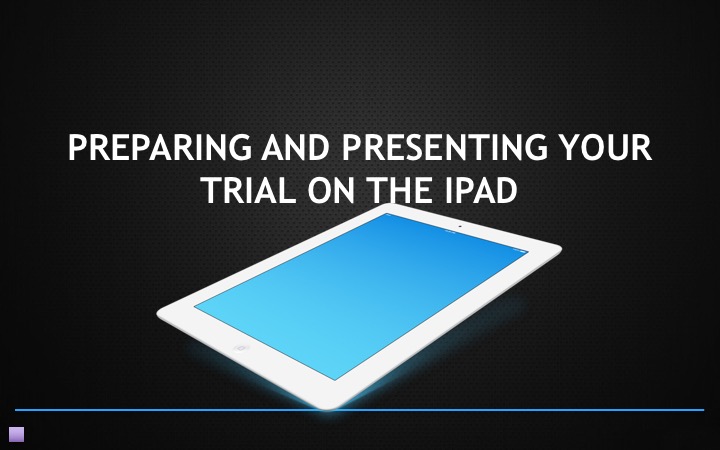 PREPARING AND PRESENTING YOUR TRIAL ON THE IPAD